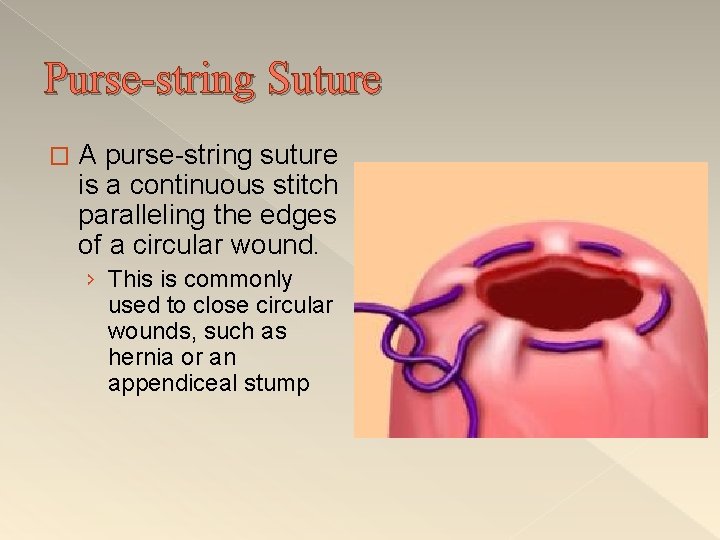 Purse-string Suture

□ A purse-string suture is a continuous stitch paralleling the edges of a circular wound.

› This is commonly used to close circular wounds, such as hernia or an appendiceal stump